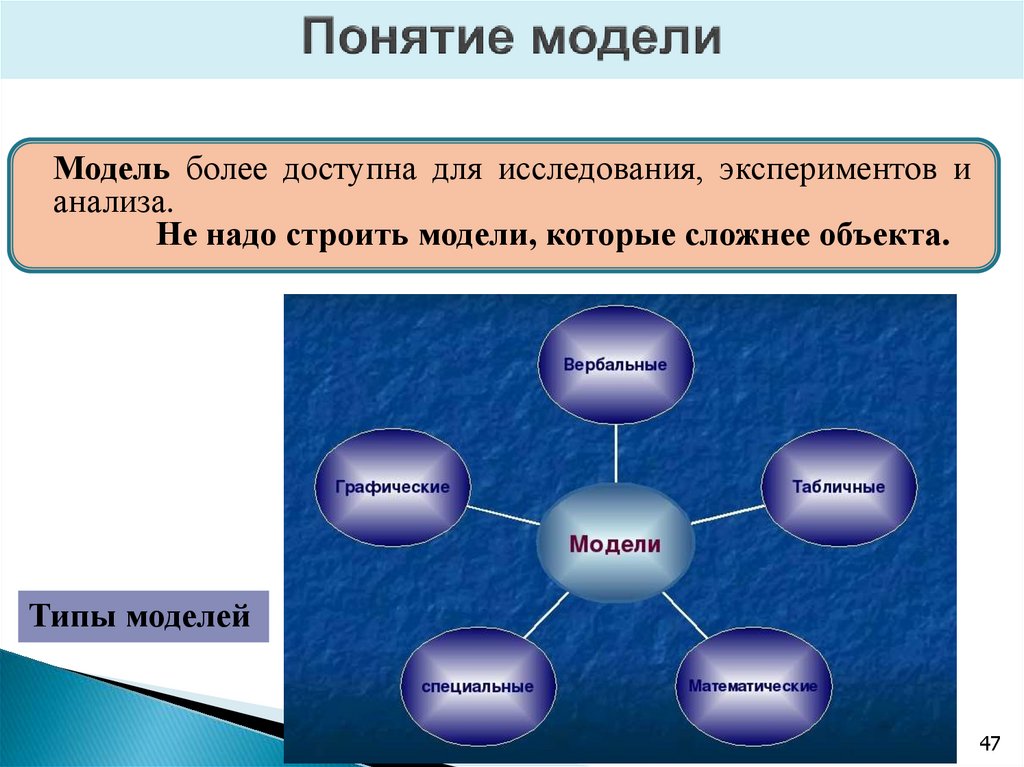 Понятие модели

Модель более доступна для исследования, экспериментов и анализа.

Не надо строить модели, которые сложнее объекта.

Вербальные

Графические

Табличные

Модели

специальные

Математические

Типы моделей

47